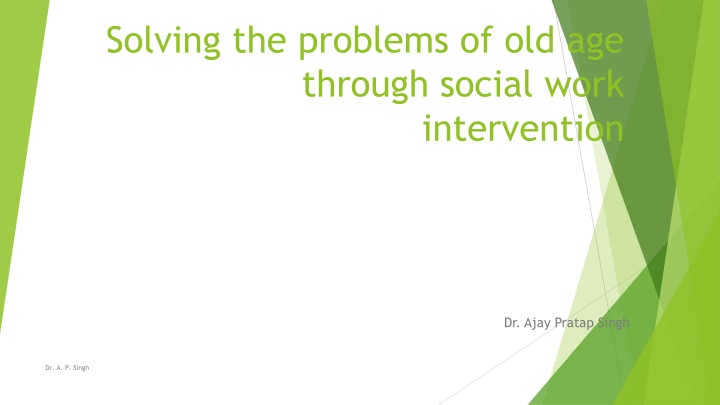 Solving the problems of old age through social work intervention

Dr. Ajay Pratap Singh

Dr. A. P. Singh